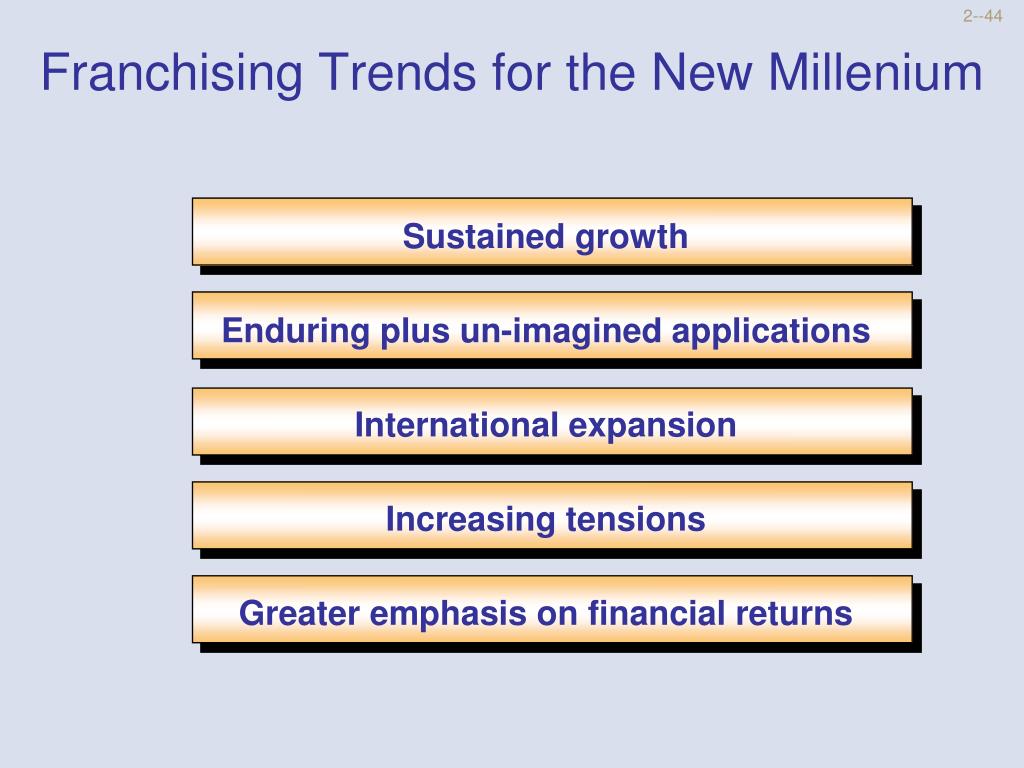 2--44

Franchising Trends for the New Millenium

Sustained growth

Enduring plus un-imagined applications

International expansion

Increasing tensions

Greater emphasis on financial returns